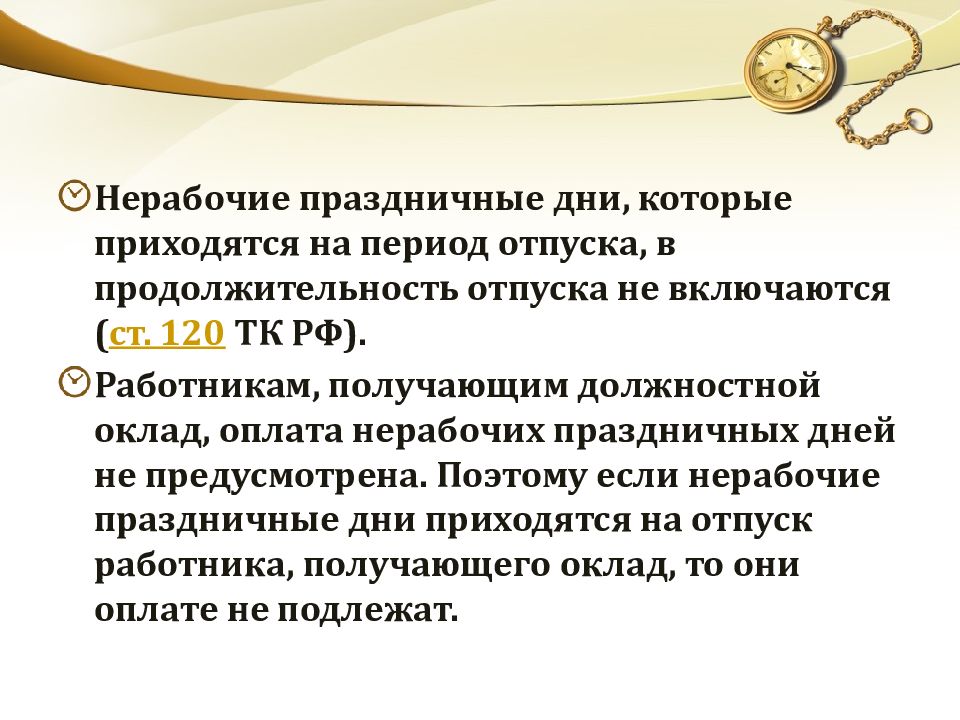 Нерабочие праздничные дни, которые приходятся на период отпуска, в продолжительность отпуска не включаются (ст. 120 ТК РФ).

Работникам, получающим должностной оклад, оплата нерабочих праздничных дней не предусмотрена. Поэтому если нерабочие праздничные дни приходятся на отпуск работника, получающего оклад, то они оплате не подлежат.